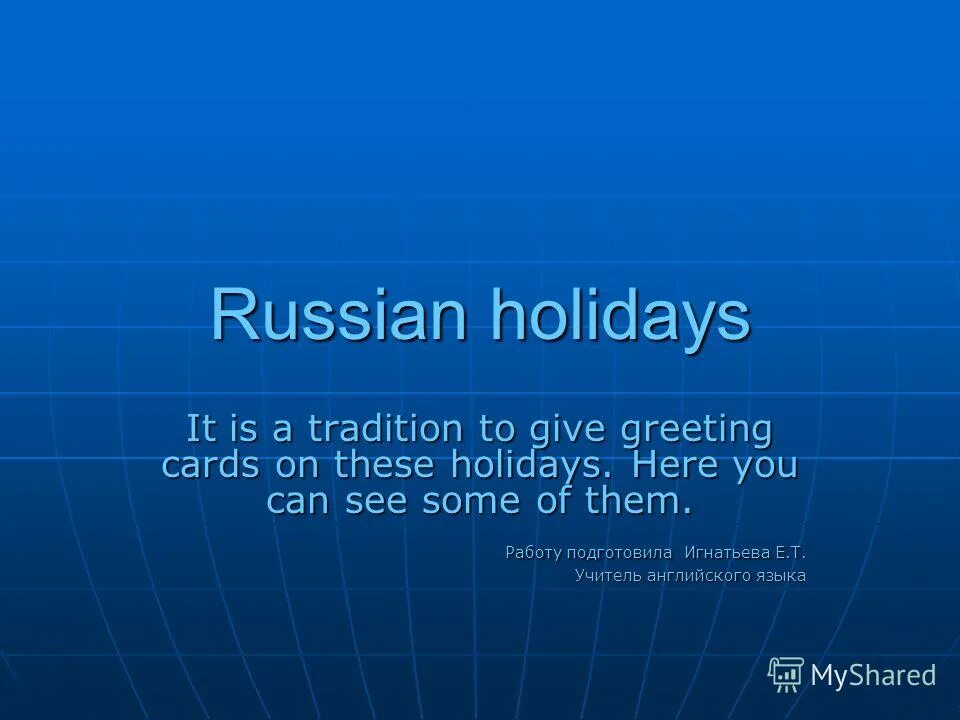 Russian holidays

It is a tradition to give greeting cards on these holidays. Here you can see some of them.

Работу подготовила Игнатьева Е.Т.
Учитель английского языка

MyShared